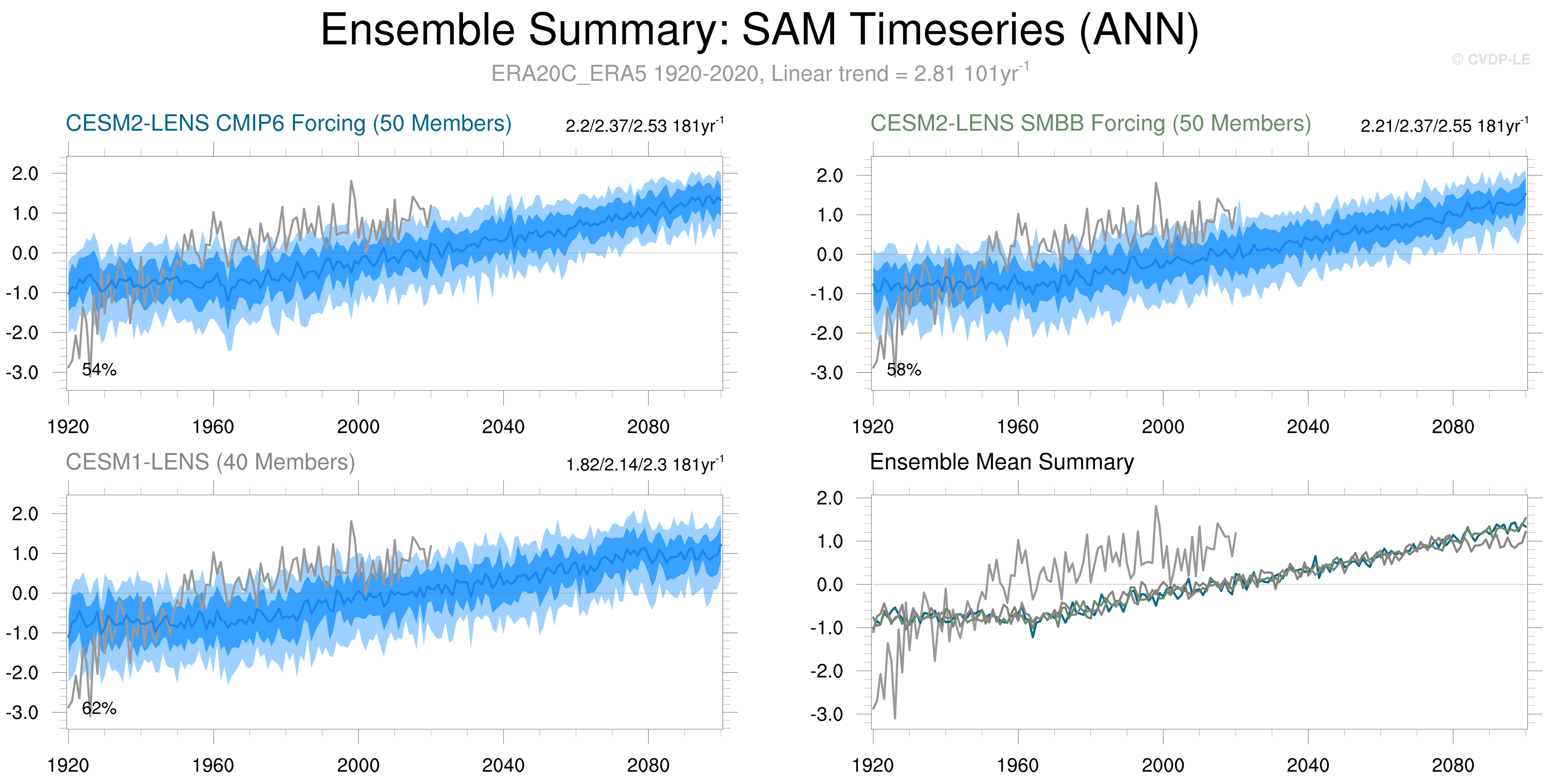 Ensemble Summary: SAM Timeseries (ANN)

ERA20C_ERA5 1920-2020, Linear trend = 2.81 101yr$^{-1}$

© CVDP-LE

CESM2-LENS CMIP6 Forcing (50 Members)

2.2/2.37/2.53 181yr$^{-1}$

2.0
1.0
0.0
-1.0
-2.0
-3.0

54%

1920 1960 2000 2040 2080

CESM2-LENS SMBB Forcing (50 Members)

2.21/2.37/2.55 181yr$^{-1}$

2.0
1.0
0.0
-1.0
-2.0
-3.0

58%

1920 1960 2000 2040 2080

CESM1-LENS (40 Members)

1.82/2.14/2.3 181yr$^{-1}$

2.0
1.0
0.0
-1.0
-2.0
-3.0

62%

1920 1960 2000 2040 2080

Ensemble Mean Summary

2.0
1.0
0.0
-1.0
-2.0
-3.0

1920 1960 2000 2040 2080